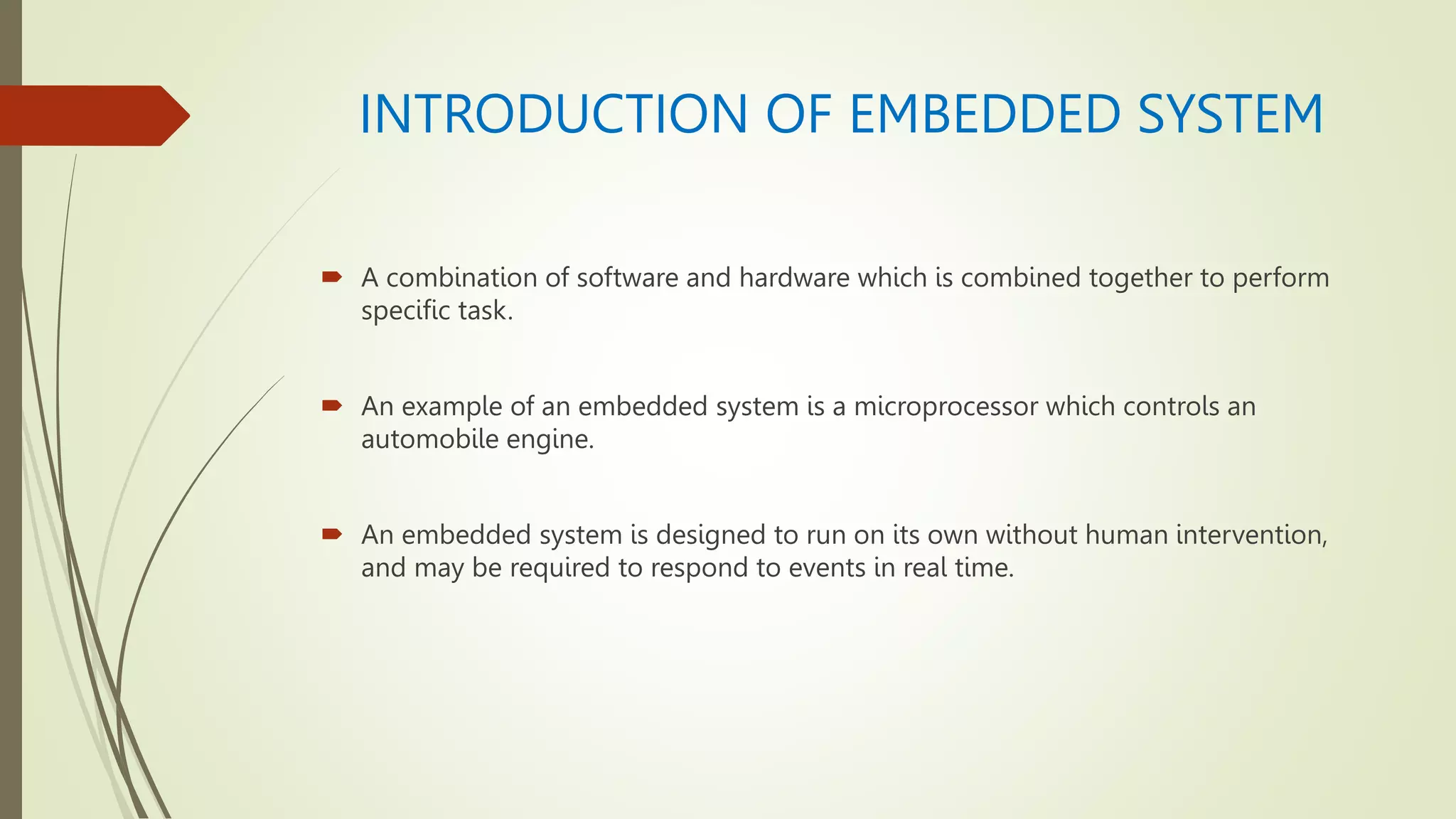 INTRODUCTION OF EMBEDDED SYSTEM

A combination of software and hardware which is combined together to perform specific task.

An example of an embedded system is a microprocessor which controls an automobile engine.

An embedded system is designed to run on its own without human intervention, and may be required to respond to events in real time.